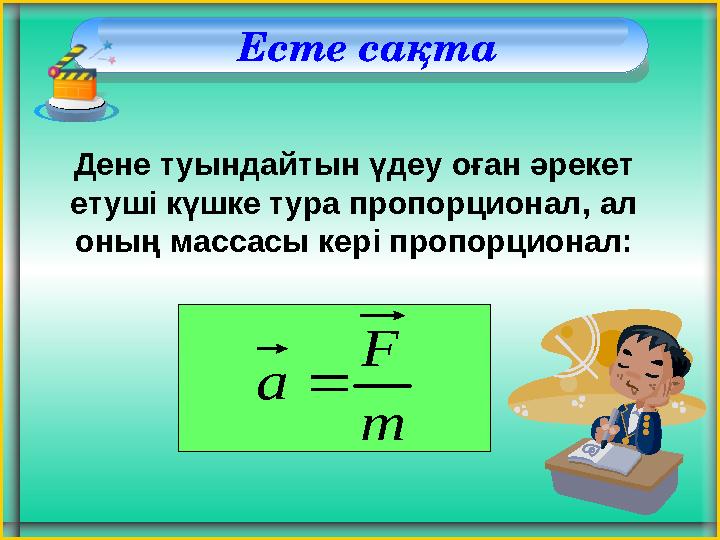 Есте сақта

Дене туындайтын үдеу оған әрекет етуші күшке тура пропорционал, ал оның массасы кері пропорционал:

$\vec{a} = \frac{\vec{F}}{m}$